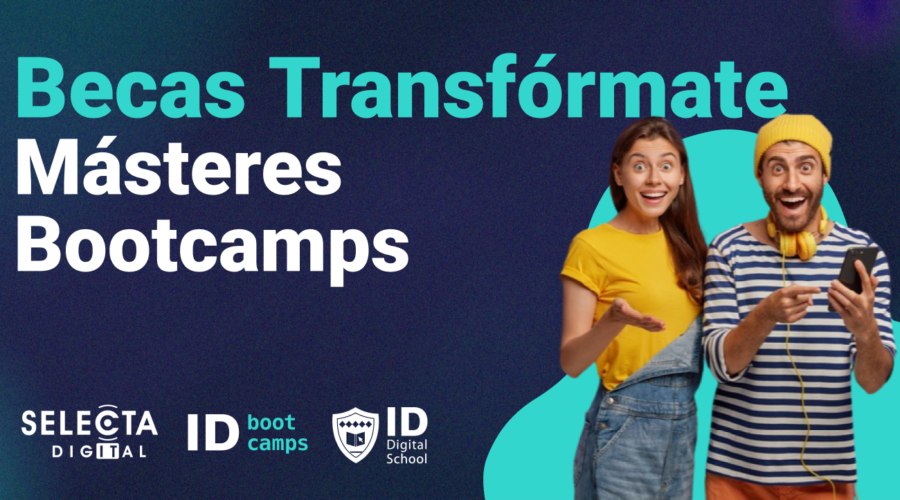 Becas Transfórmate
Másteres
Bootcamps

SELECTA
DIGITAL

ID boot camps

ID
Digital
School